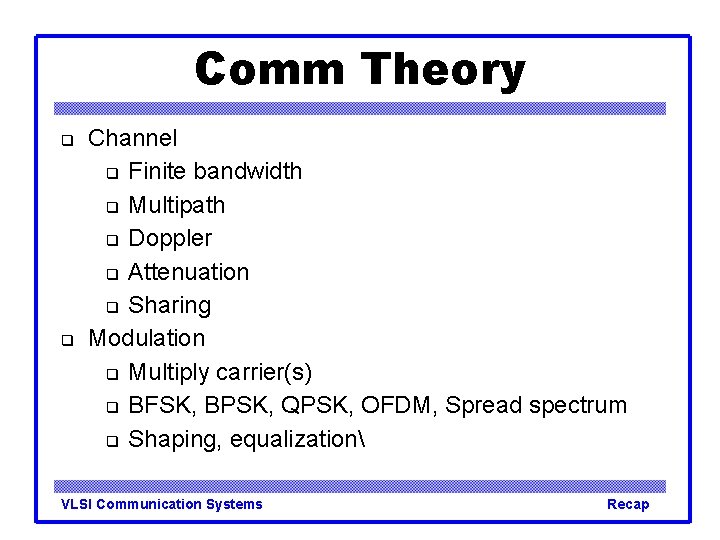 Comm Theory

- Channel
  - Finite bandwidth
  - Multipath
  - Doppler
  - Attenuation
  - Sharing
- Modulation
  - Multiply carrier(s)
  - BFSK, BPSK, QPSK, OFDM, Spread spectrum
  - Shaping, equalization\

VLSI Communication Systems

Recap